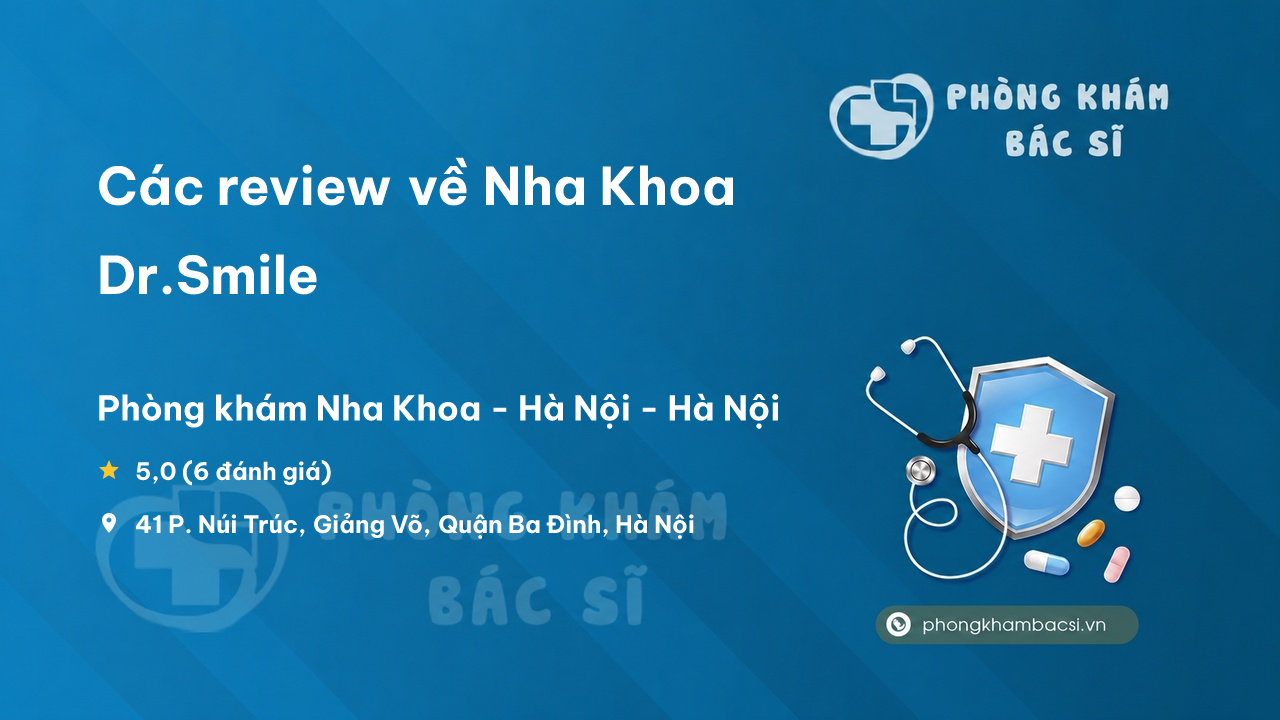 PHÒNG KHÁM BÁC SĨ

Các review về Nha Khoa Dr.Smile

Phòng khám Nha Khoa - Hà Nội - Hà Nội

5,0 (6 đánh giá)

41 P. Núi Trúc, Giảng Võ, Quận Ba Đình, Hà Nội

PHÒNG KHÁM BÁC SĨ

phongkhambacsi.vn